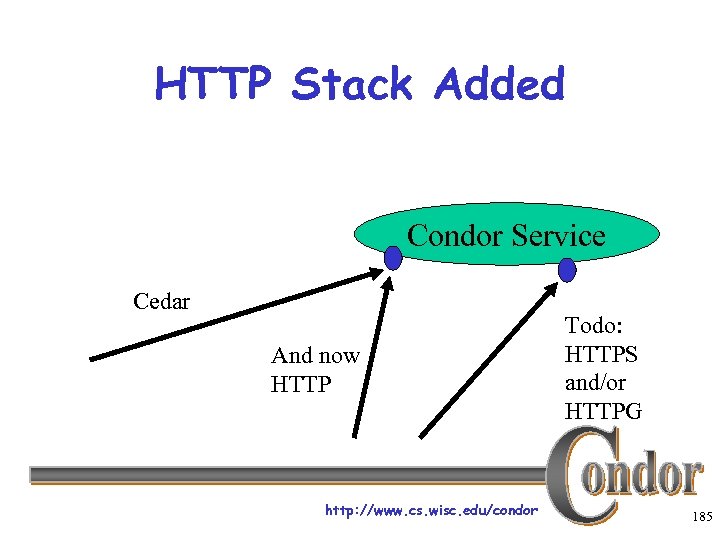 HTTP Stack Added

Condor Service

Cedar

And now HTTP

Todo: HTTPS and/or HTTPG

Condor

http://www.cs.wisc.edu/condor

185